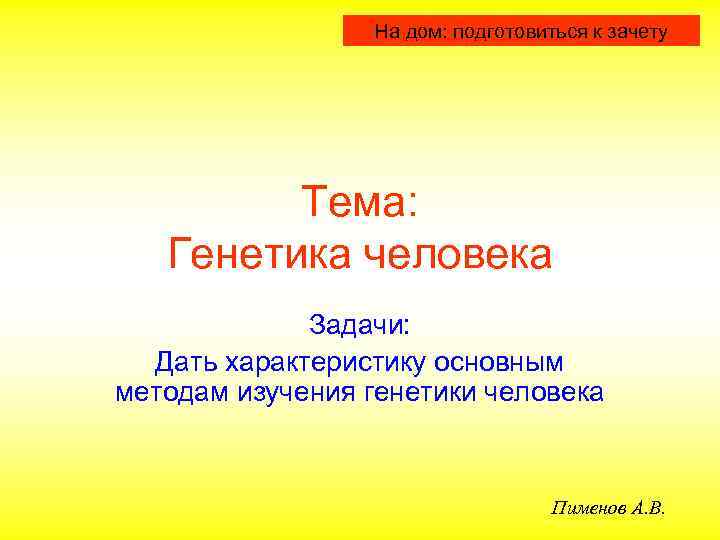 На дом: подготовиться к зачету

Тема:
Генетика человека

Задачи:
Дать характеристику основным методам изучения генетики человека

Пименов А.В.